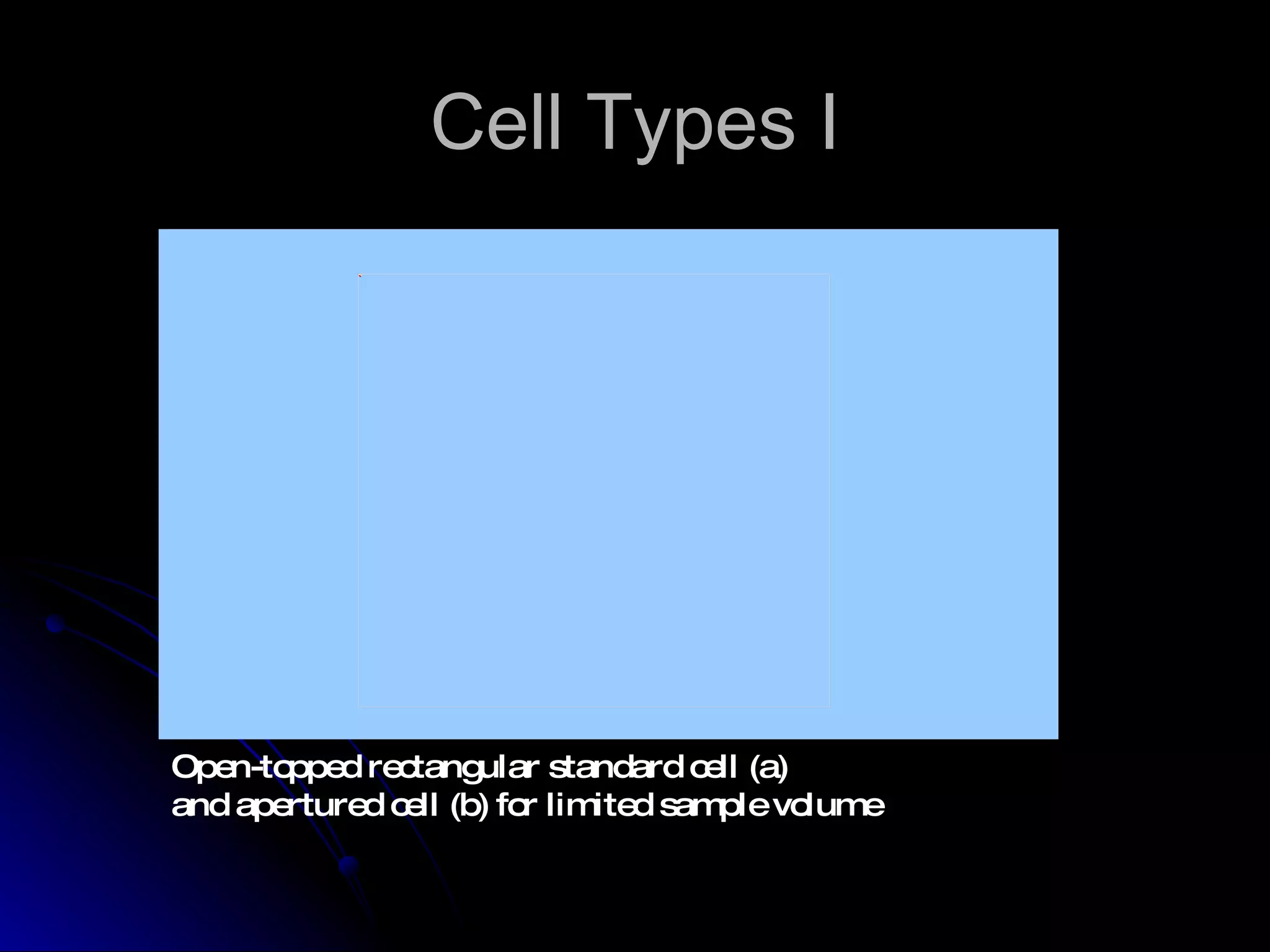 Cell Types I

Open-topped rectangular standard cell (a) and apertured cell (b) for limited sample volume